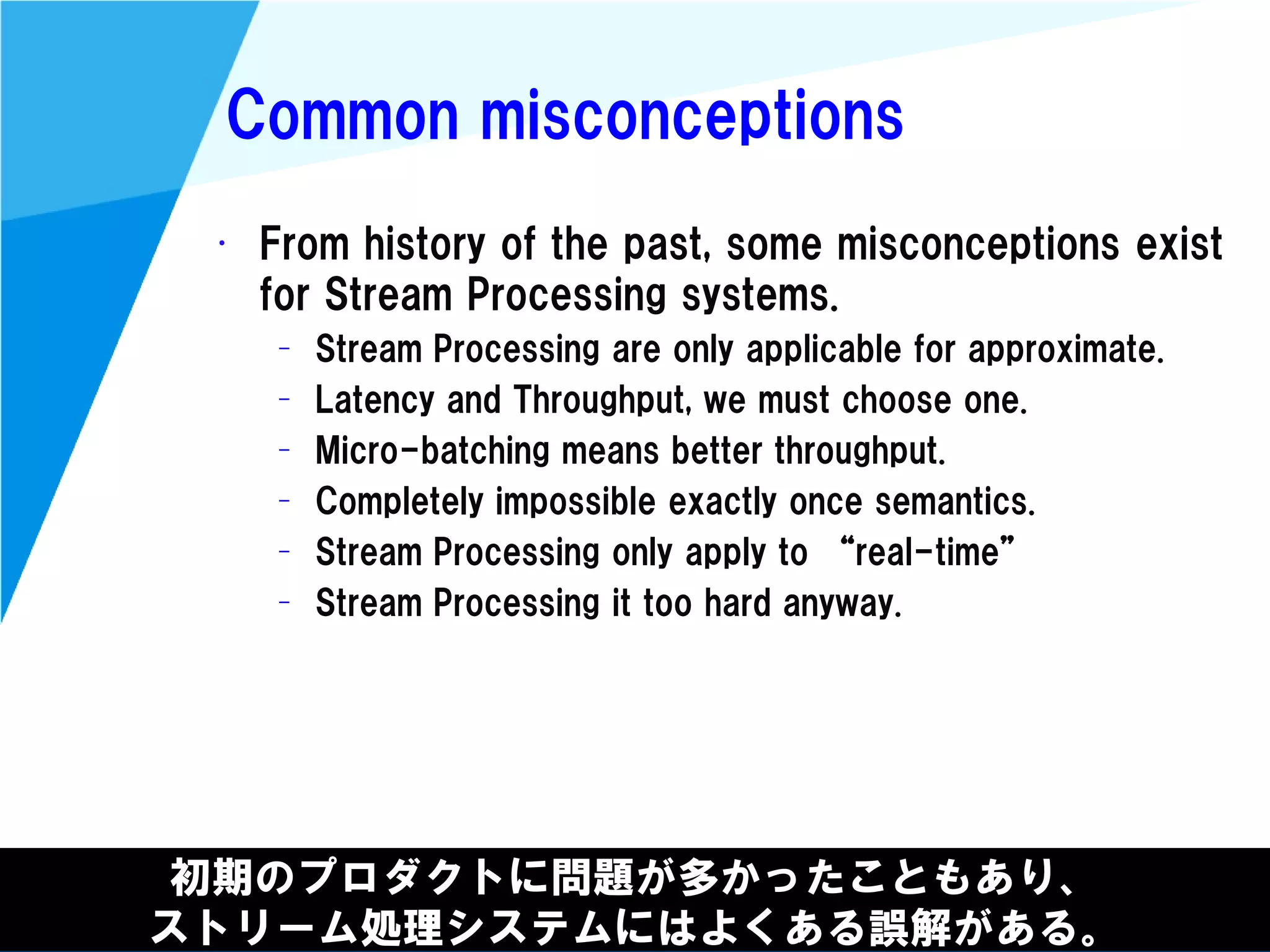 Common misconceptions

• From history of the past, some misconceptions exist for Stream Processing systems.
  – Stream Processing are only applicable for approximate.
  – Latency and Throughput, we must choose one.
  – Micro-batching means better throughput.
  – Completely impossible exactly once semantics.
  – Stream Processing only apply to “real-time”
  – Stream Processing it too hard anyway.

初期のプロダクトに問題が多かったこともあり、
ストリーム処理システムにはよくある誤解がある。